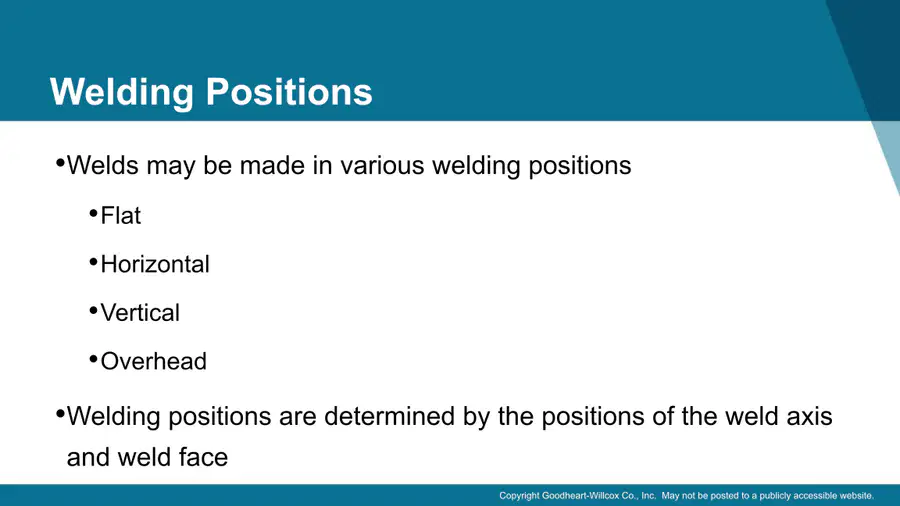 Welding Positions

•Welds may be made in various welding positions

•Flat

•Horizontal

•Vertical

•Overhead

•Welding positions are determined by the positions of the weld axis and weld face

Copyright Goodheart-Willcox Co., Inc. May not be posted to a publicly accessible website.